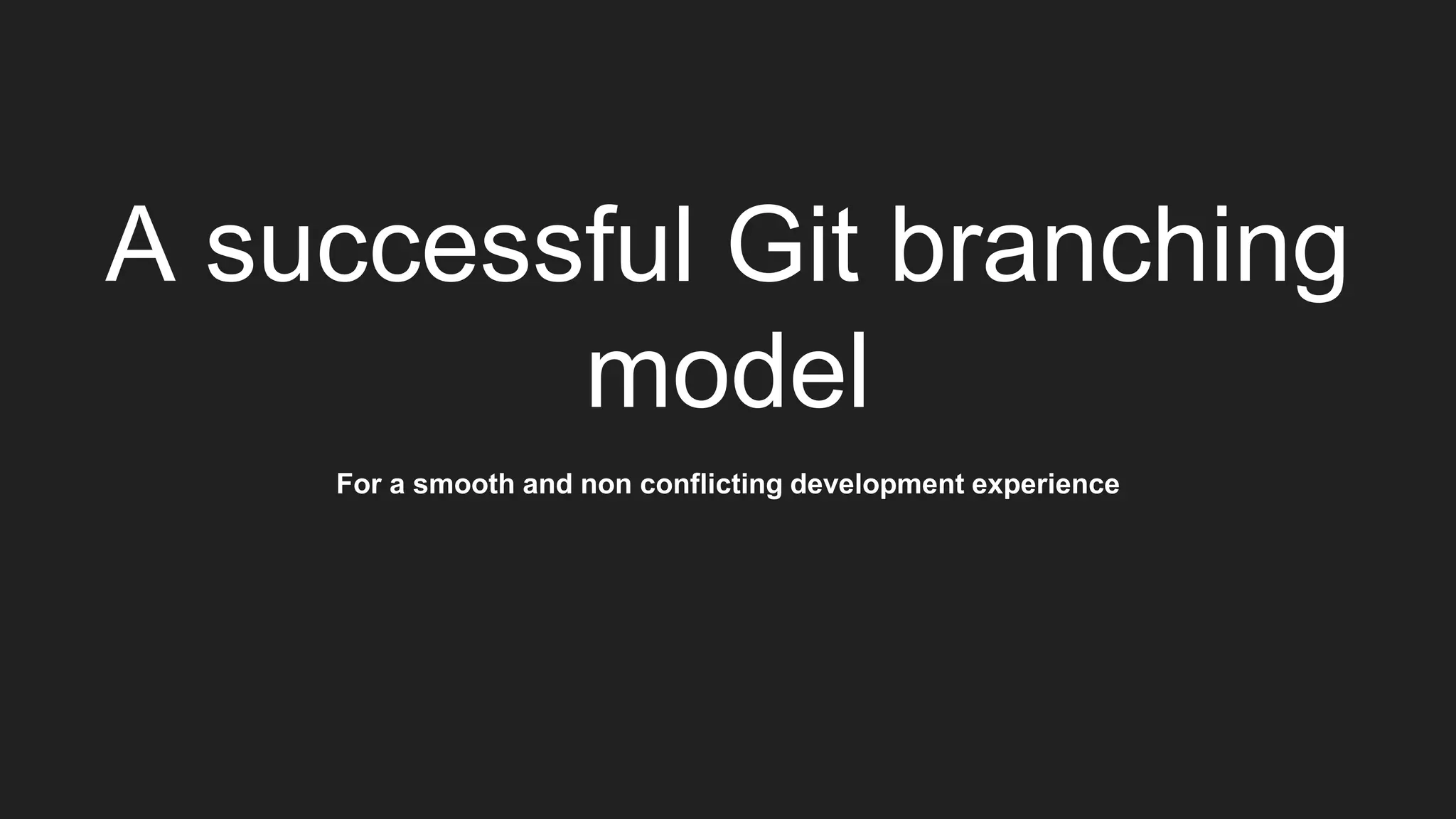 A successful Git branching model

For a smooth and non conflicting development experience